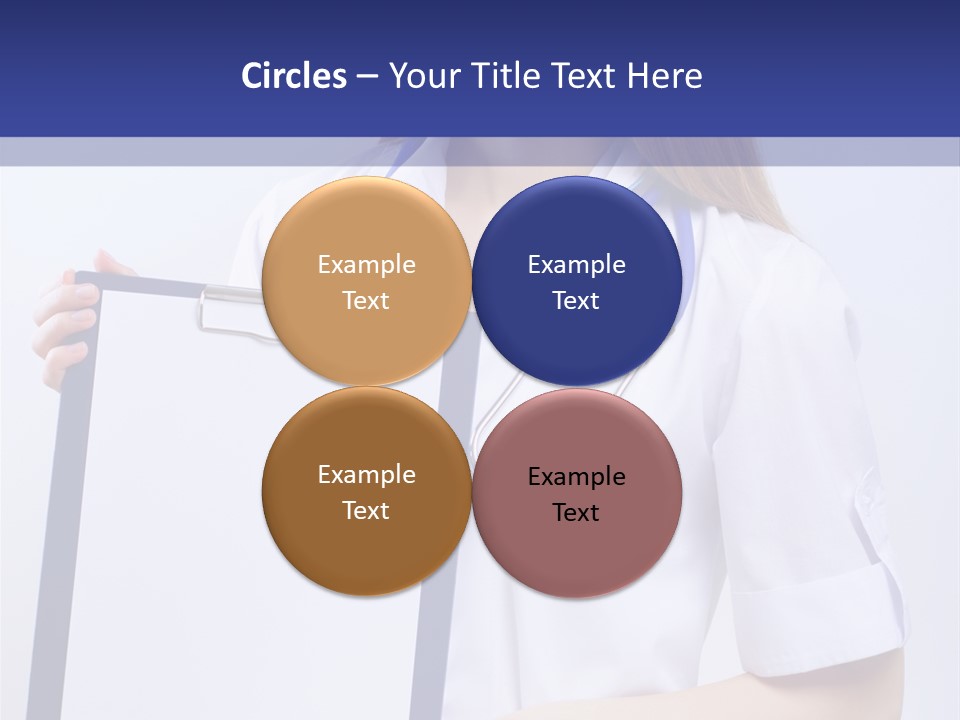 Circles – Your Title Text Here

Example Text

Example Text

Example Text

Example Text